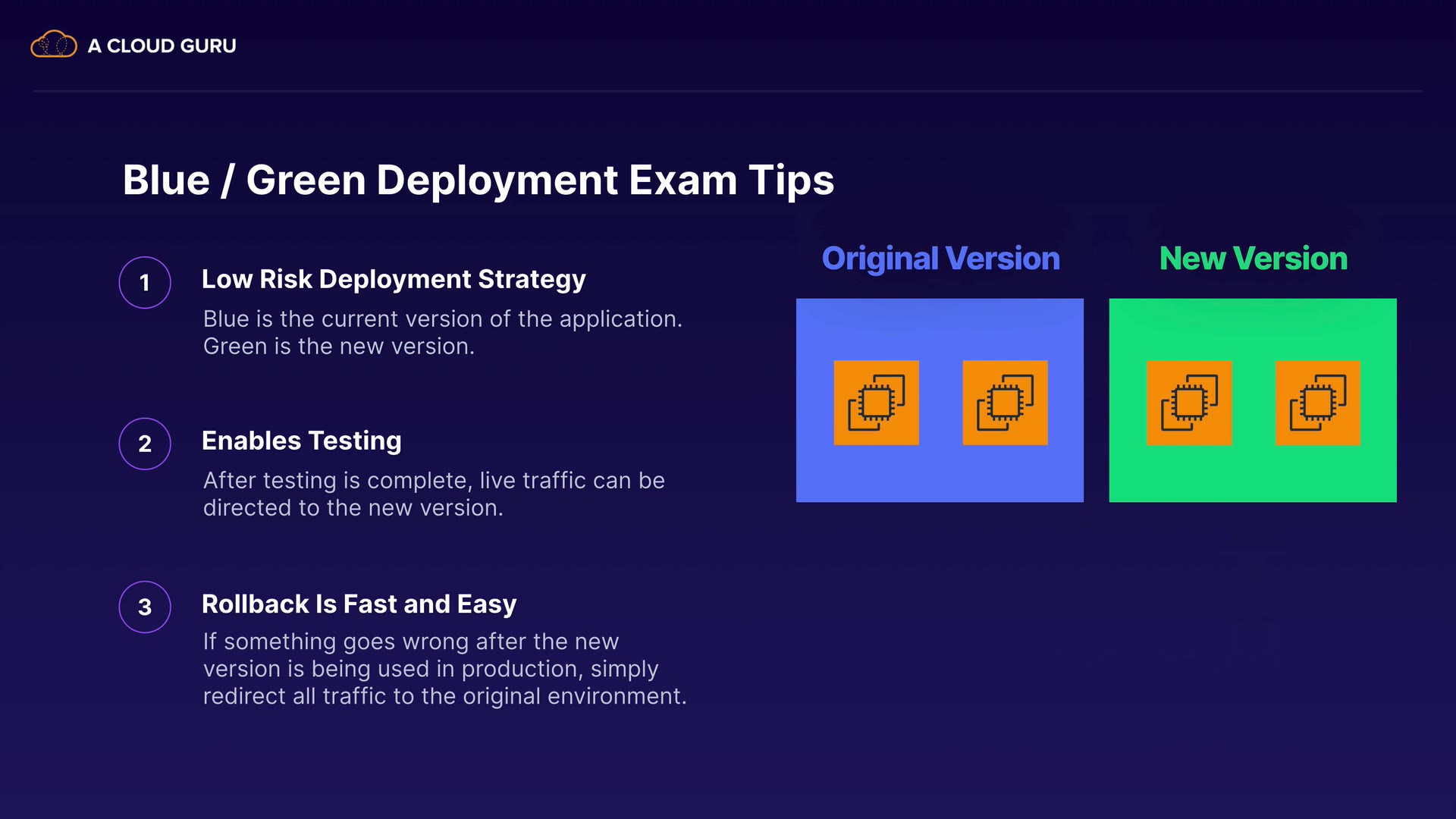 A CLOUD GURU

Blue / Green Deployment Exam Tips

1 Low Risk Deployment Strategy
Blue is the current version of the application. Green is the new version.

2 Enables Testing
After testing is complete, live traffic can be directed to the new version.

3 Rollback Is Fast and Easy
If something goes wrong after the new version is being used in production, simply redirect all traffic to the original environment.

Original Version

New Version